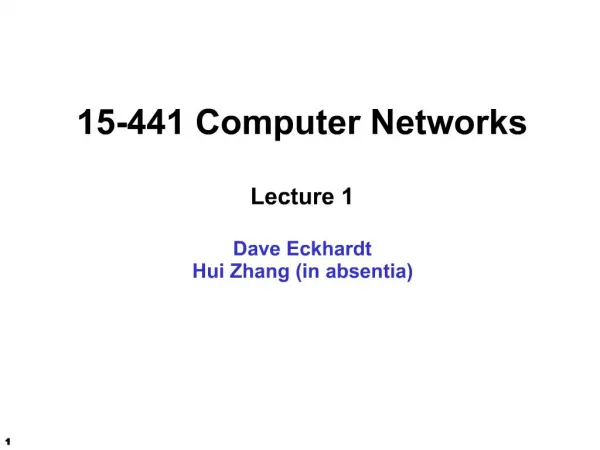 15-441 Computer Networks

Lecture 1

Dave Eckhardt
Hui Zhang (in absentia)

1